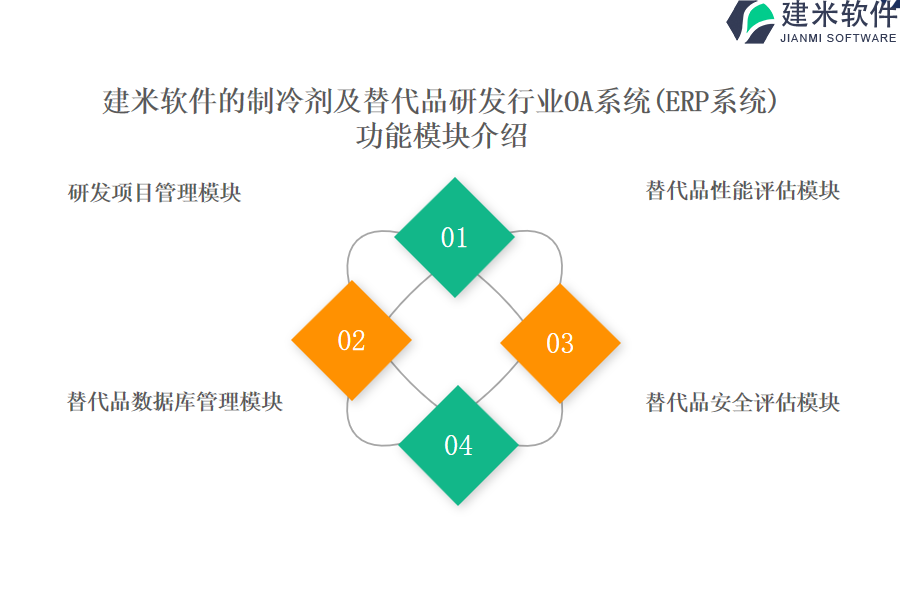 建米软件
JIANMI SOFTWARE

建米软件的制冷剂及替代品研发行业OA系统(ERP系统)功能模块介绍

研发项目管理模块

替代品性能评估模块

01

02

03

04

替代品数据库管理模块

替代品安全评估模块